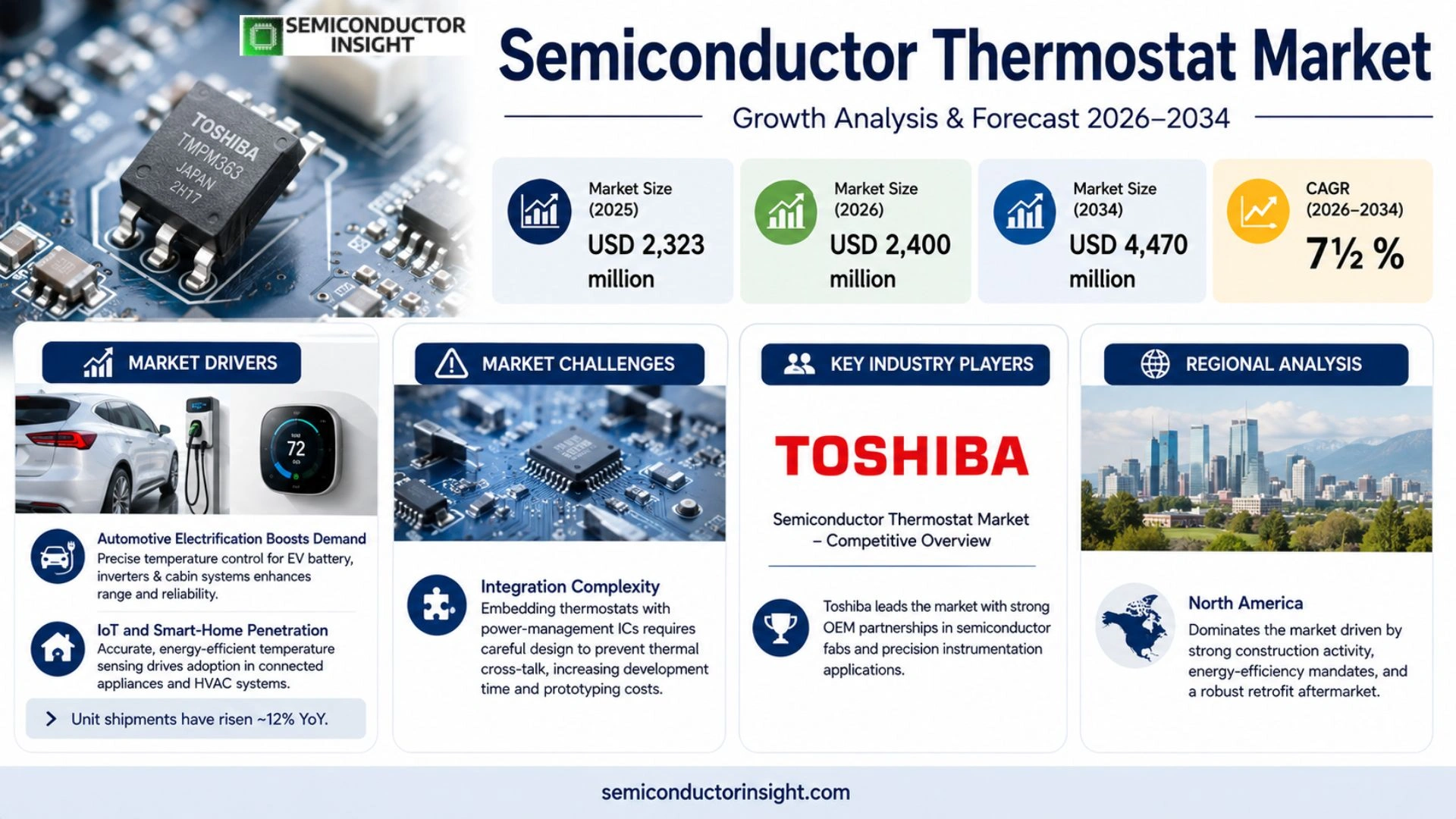 SEMICONDUCTOR INSIGHT

TOSHIBA TMPM363 JAPAN 2H17

Semiconductor Thermostat Market

Growth Analysis & Forecast 2026–2034

Market Size (2025)
USD 2,323 million

Market Size (2026)
USD 2,400 million

Market Size (2034)
USD 4,470 million

CAGR (2026–2034)
7½ %

MARKET DRIVERS

72

Automotive Electrification Boosts Demand
Precise temperature control for EV battery, inverters & cabin systems enhances range and reliability.

IoT and Smart-Home Penetration
Accurate, energy-efficient temperature sensing drives adoption in connected appliances and HVAC systems.

Unit shipments have risen ~12% YoY.

MARKET CHALLENGES

Integration Complexity
Embedding thermostats with power-management ICs requires careful design to prevent thermal cross-talk, increasing development time and prototyping costs.

KEY INDUSTRY PLAYERS

TOSHIBA

Semiconductor Thermostat Market – Competitive Overview

Toshiba leads the market with strong OEM partnerships in semiconductor fabs and precision instrumentation applications.

REGIONAL ANALYSIS

North America
Dominates the market driven by strong construction activity, energy-efficiency mandates, and a robust retrofit aftermarket.

semiconductorinsight.com